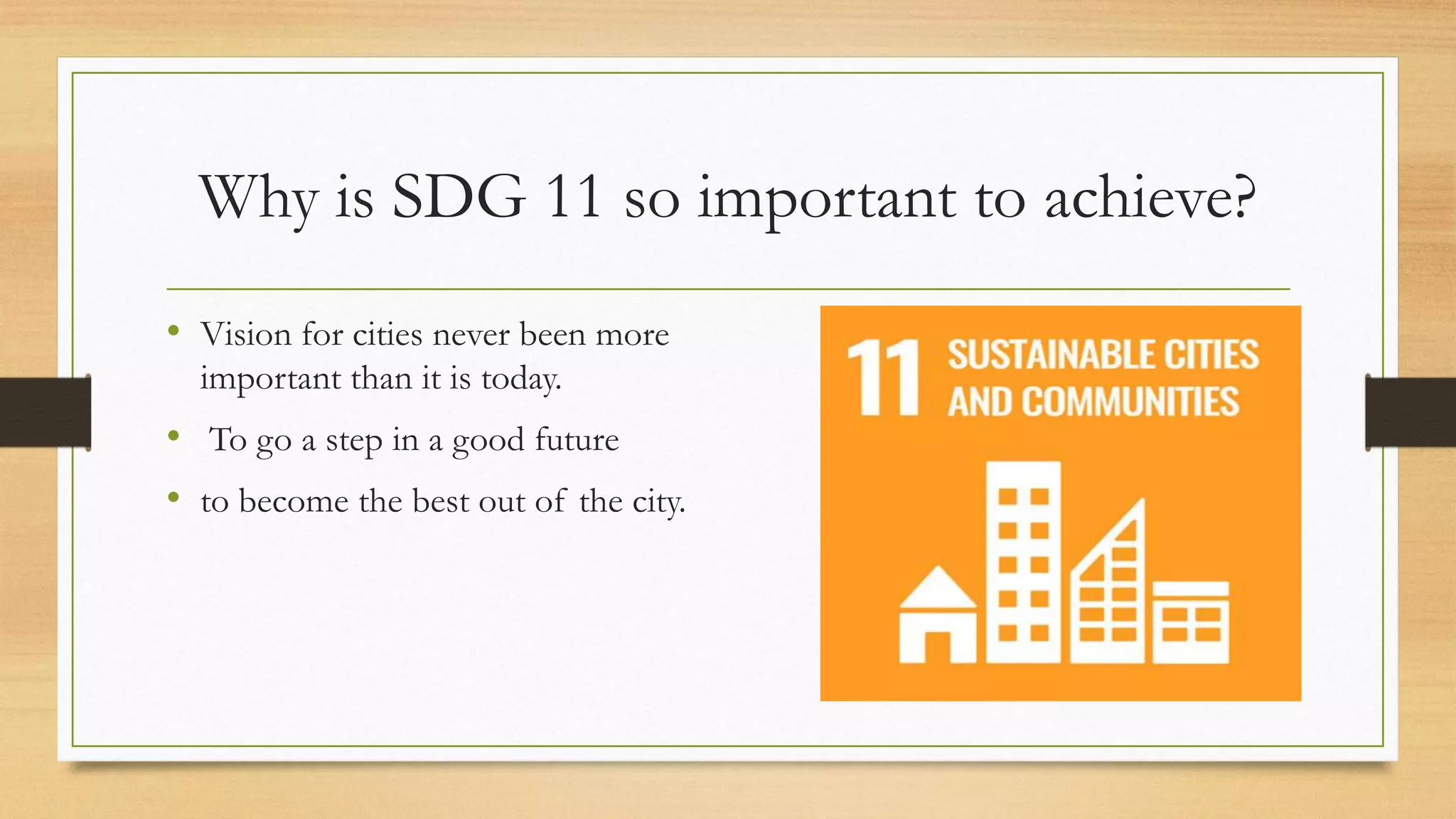 Why is SDG 11 so important to achieve?

• Vision for cities never been more important than it is today.
• To go a step in a good future
• to become the best out of the city.

11 SUSTAINABLE CITIES AND COMMUNITIES